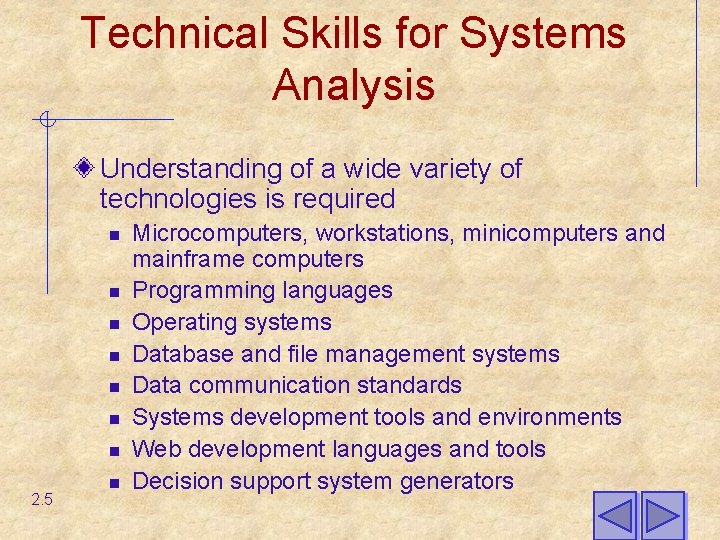 Technical Skills for Systems Analysis

Understanding of a wide variety of technologies is required

- Microcomputers, workstations, minicomputers and mainframe computers
- Programming languages
- Operating systems
- Database and file management systems
- Data communication standards
- Systems development tools and environments
- Web development languages and tools
- Decision support system generators

2.5